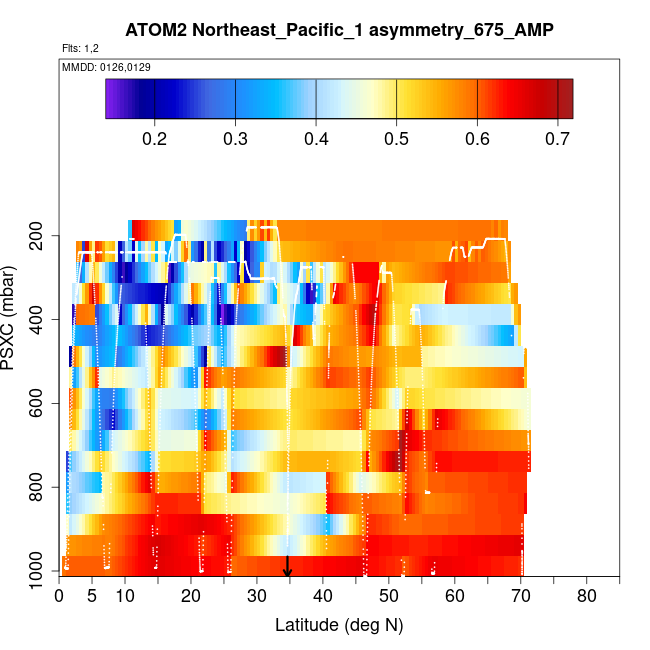 ATOM2 Northeast_Pacific_1 asymmetry_675_AMP

Flts: 1,2

MMDD: 0126,0129

0.2
0.3
0.4
0.5
0.6
0.7

PSXC (mbar)

200
400
600
800
1000

0
5
10
20
30
40
50
60
70
80

Latitude (deg N)